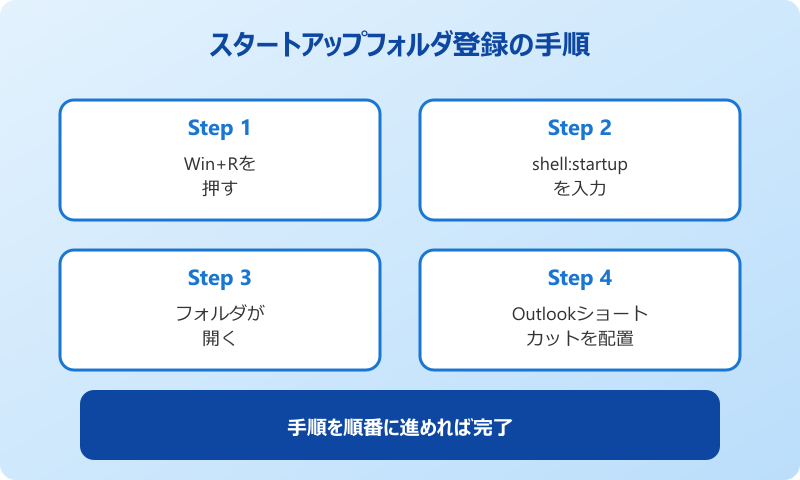 スタートアップフォルダ登録の手順

Step 1
Win+Rを押す

Step 2
shell:startupを入力

Step 3
フォルダが開く

Step 4
Outlookショートカットを配置

手順を順番に進めれば完了